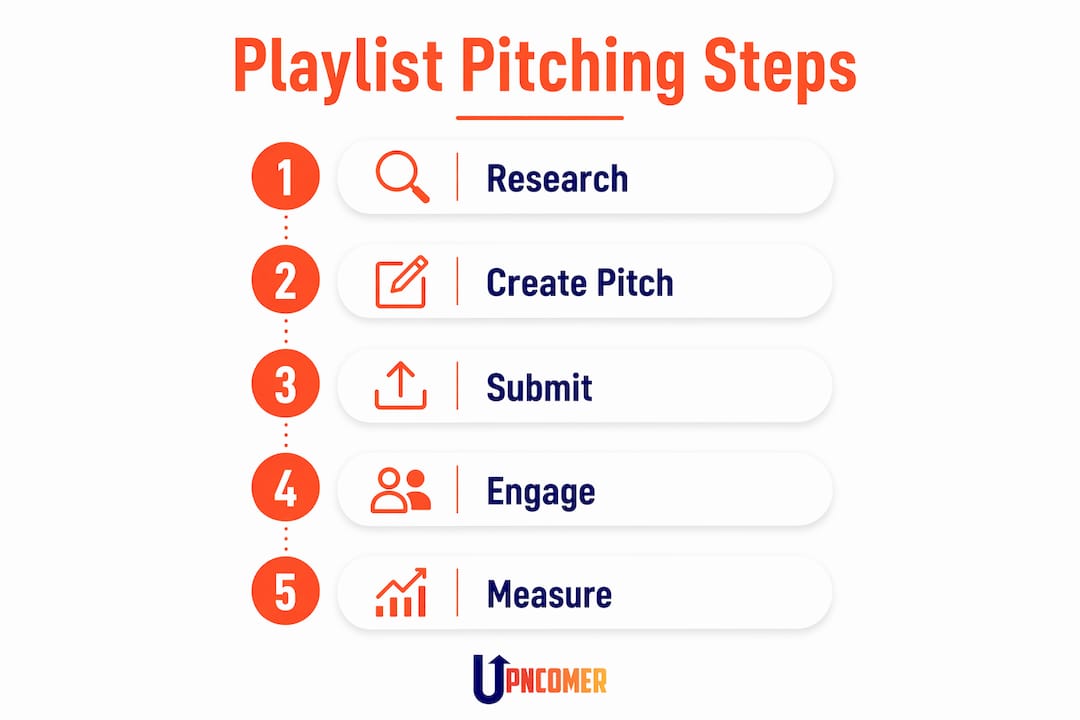 Playlist Pitching Steps

1 Research

2 Create Pitch

3 Submit

4 Engage

5 Measure

UPNCOMER